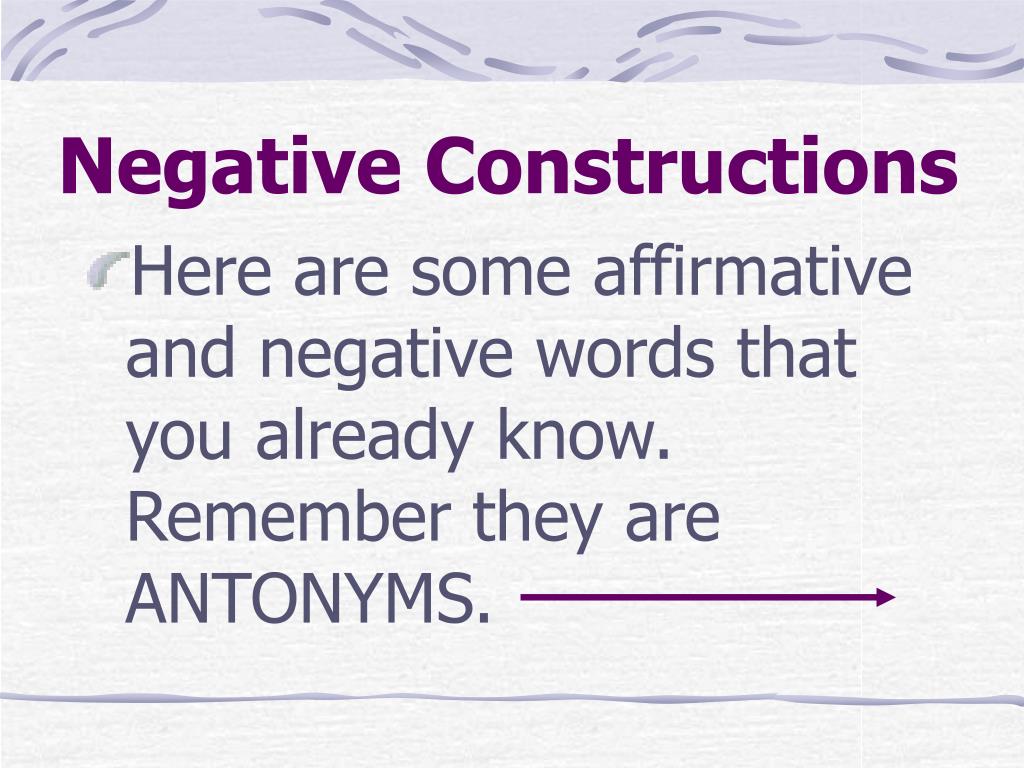 Negative Constructions

Here are some affirmative and negative words that you already know. Remember they are ANTONYMS.